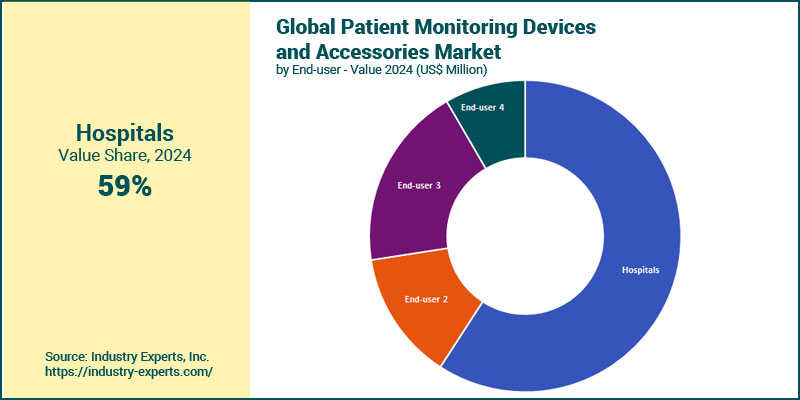 Hospitals
Value Share, 2024
59%

Source: Industry Experts, Inc.
https://industry-experts.com/

Global Patient Monitoring Devices and Accessories Market
by End-user - Value 2024 (US$ Million)

End-user 4
End-user 3
End-user 2
Hospitals